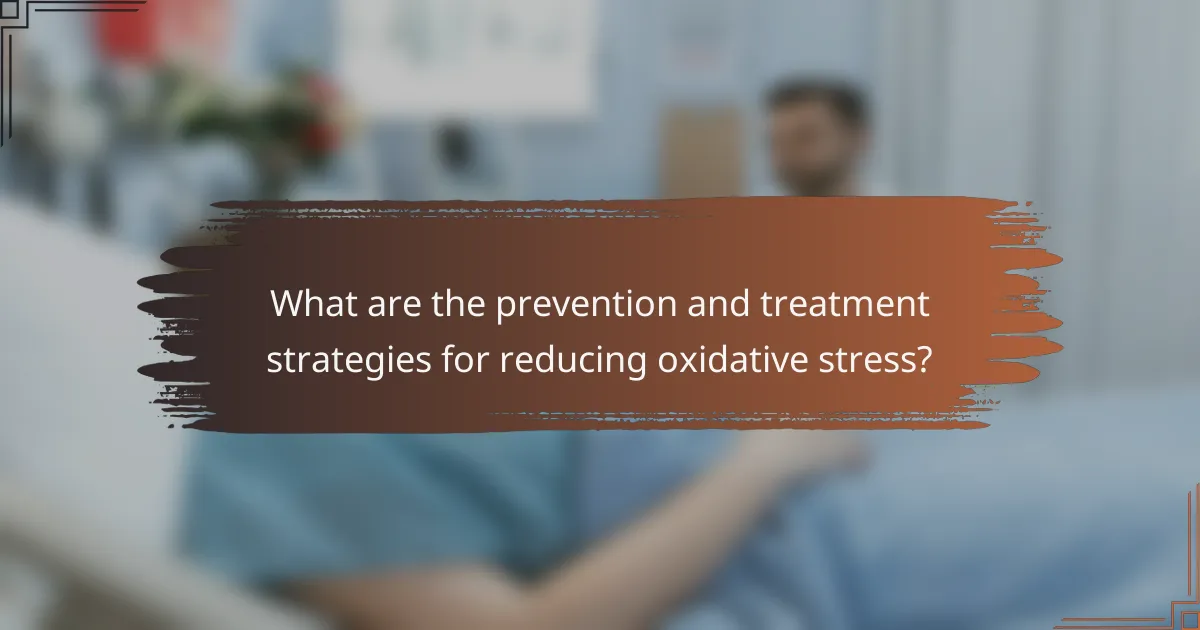 What are the prevention and treatment strategies for reducing oxidative stress?